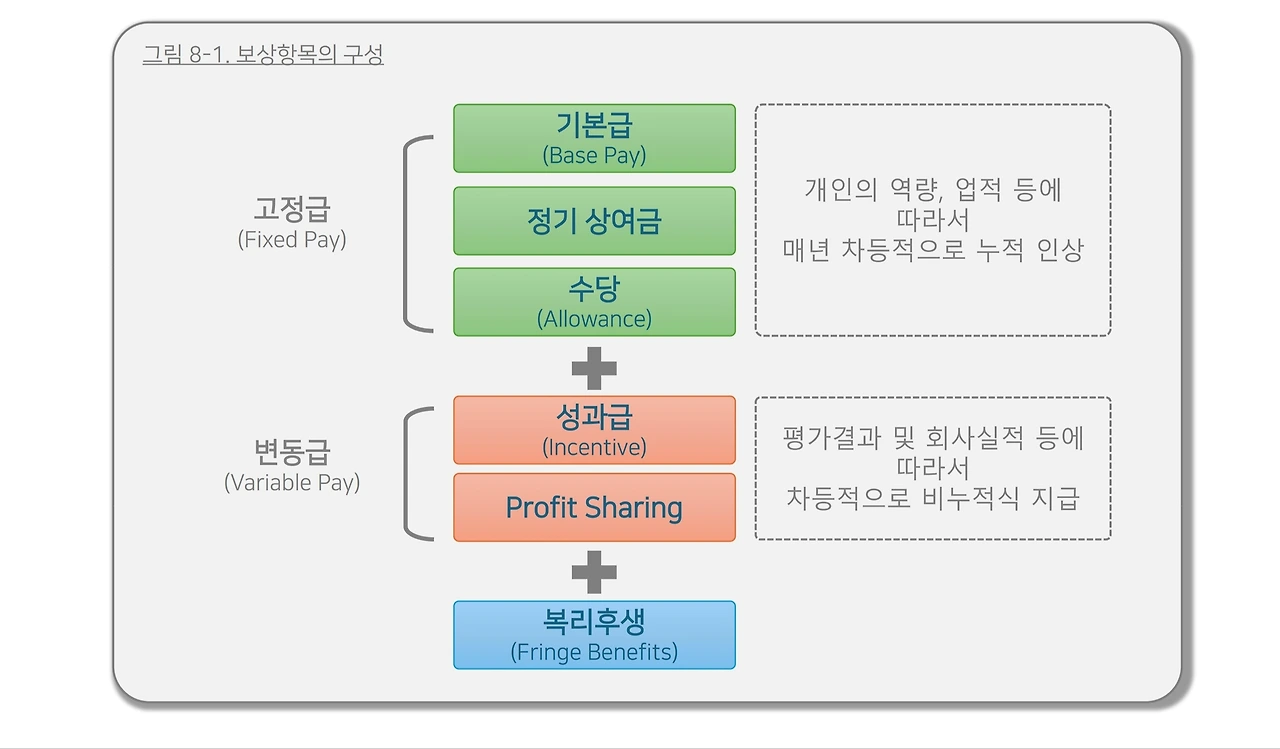 그림 8-1. 보상항목의 구성

고정급
(Fixed Pay)

기본급
(Base Pay)

정기 상여금

수당
(Allowance)

개인의 역량, 업적 등에
따라서
매년 차등적으로 누적 인상

변동급
(Variable Pay)

성과급
(Incentive)

Profit Sharing

평가결과 및 회사실적 등에
따라서
차등적으로 비누적식 지급

복리후생
(Fringe Benefits)